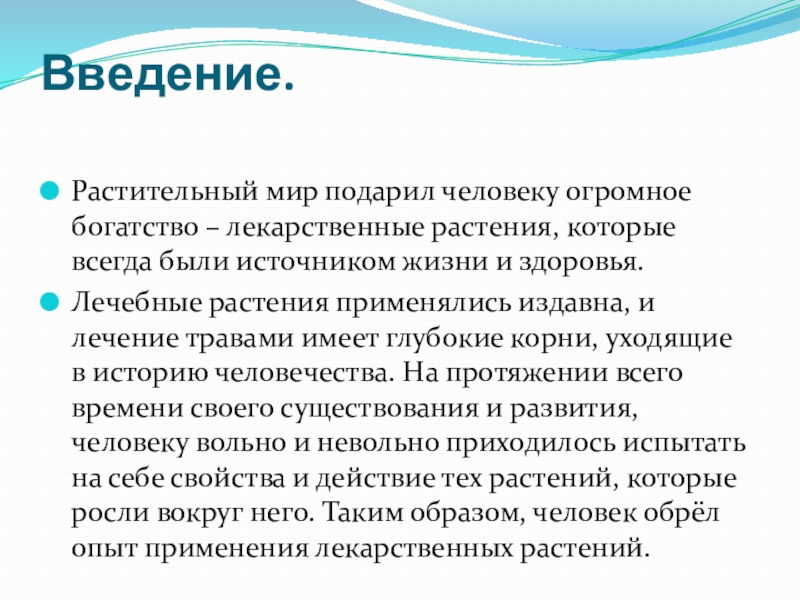 Введение.

Растительный мир подарил человеку огромное богатство – лекарственные растения, которые всегда были источником жизни и здоровья.

Лечебные растения применялись издавна, и лечение травами имеет глубокие корни, уходящие в историю человечества. На протяжении всего времени своего существования и развития, человеку вольно и невольно приходилось испытать на себе свойства и действие тех растений, которые росли вокруг него. Таким образом, человек обрёл опыт применения лекарственных растений.